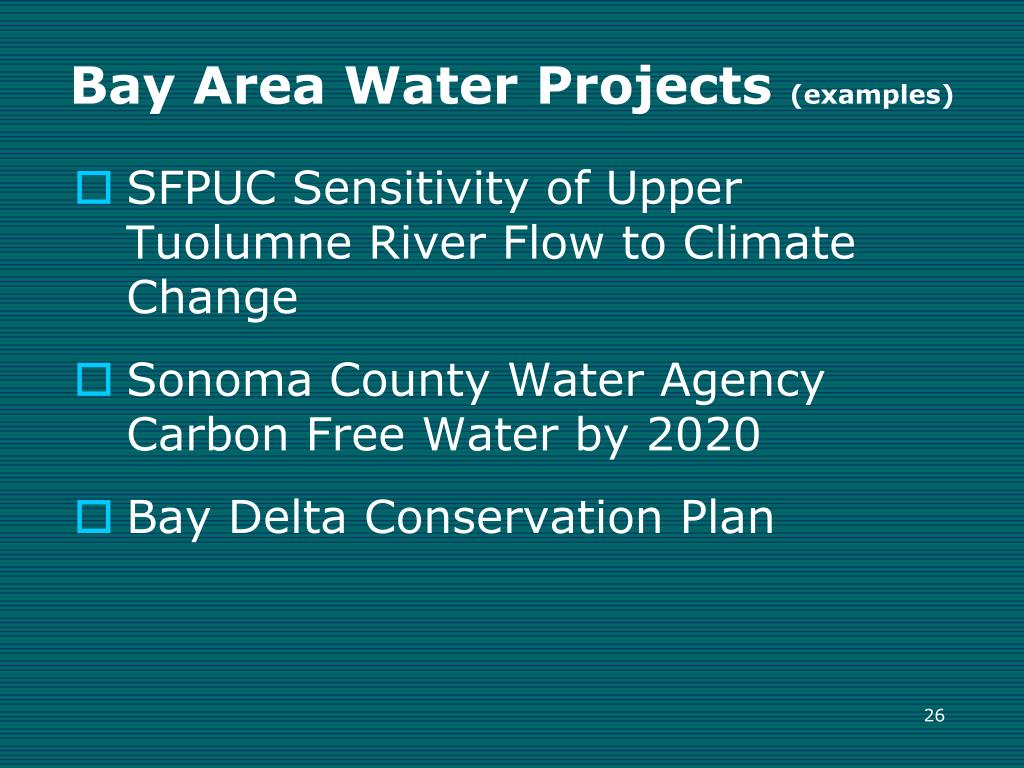 Bay Area Water Projects (examples)

SFPUC Sensitivity of Upper Tuolumne River Flow to Climate Change

Sonoma County Water Agency Carbon Free Water by 2020

Bay Delta Conservation Plan

26